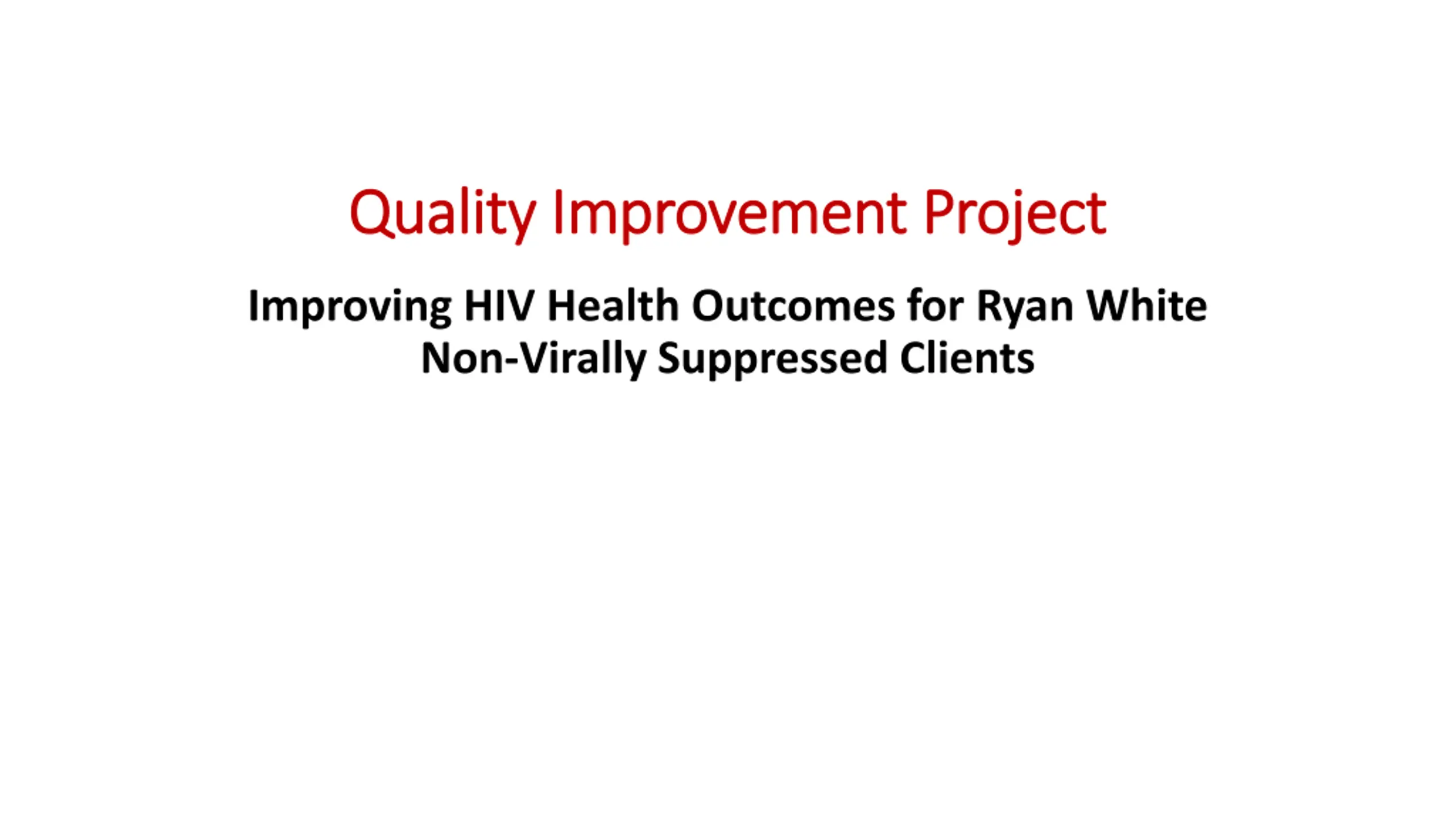 Quality Improvement Project

Improving HIV Health Outcomes for Ryan White Non-Virally Suppressed Clients